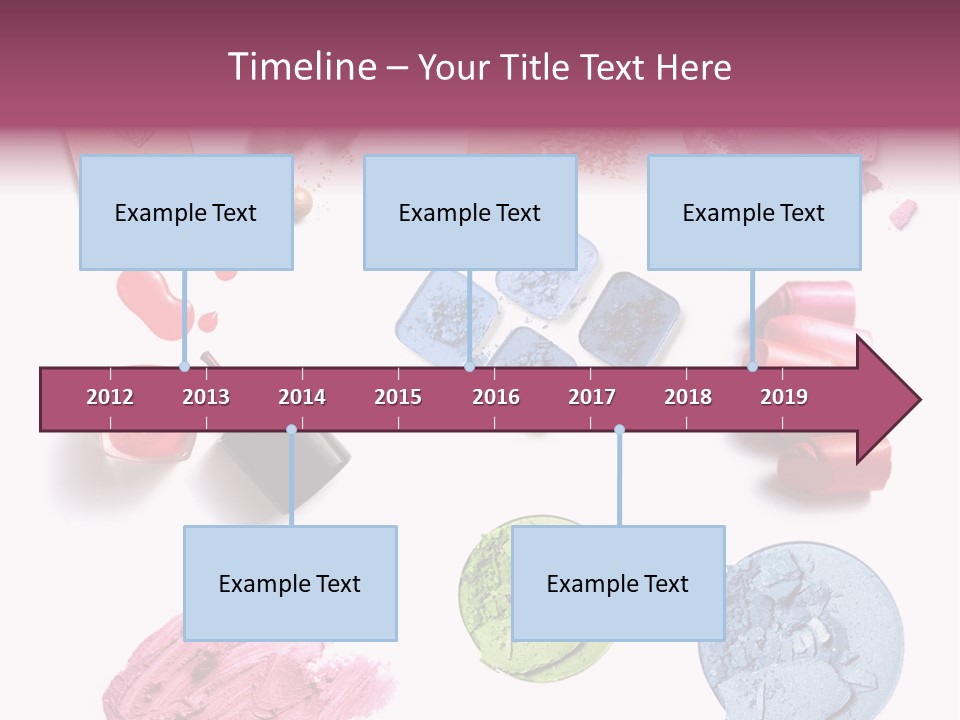 Timeline – Your Title Text Here

Example Text

Example Text

Example Text

2012 2013 2014 2015 2016 2017 2018 2019

Example Text

Example Text